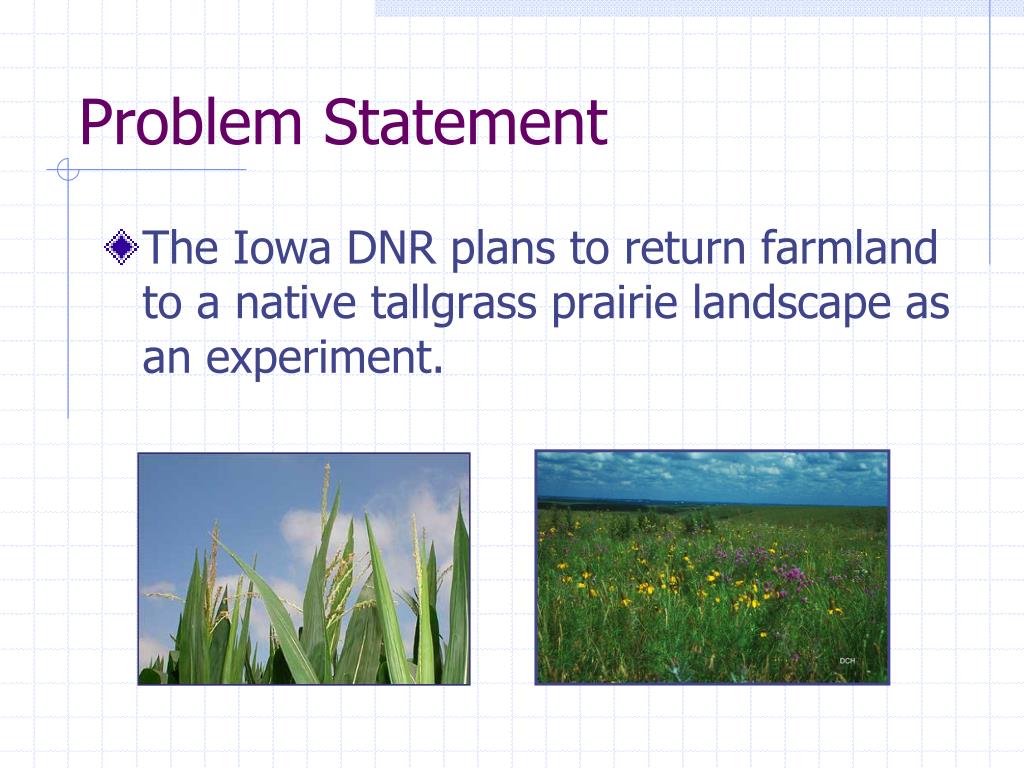 Problem Statement

The Iowa DNR plans to return farmland to a native tallgrass prairie landscape as an experiment.

DCH